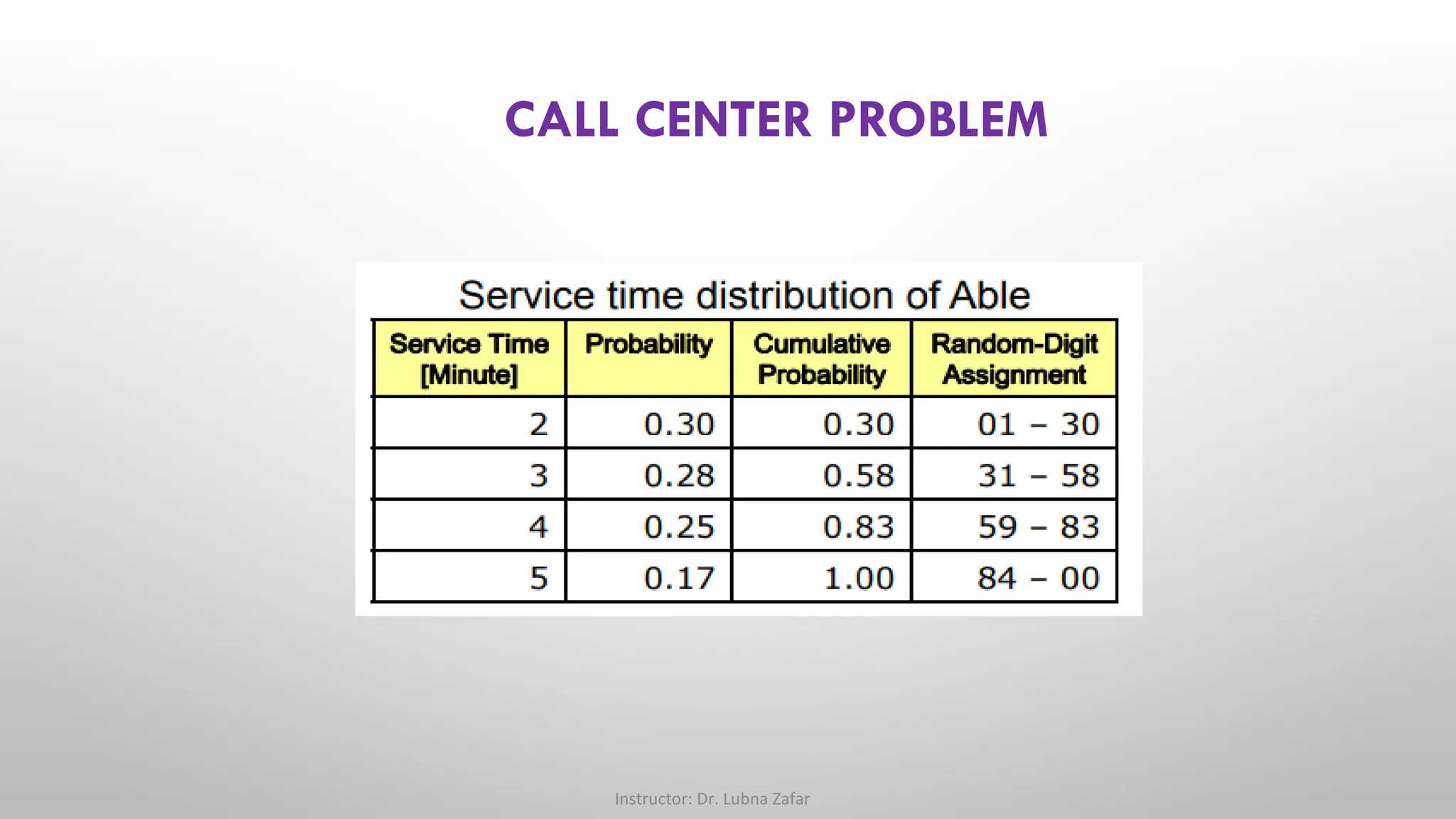 CALL CENTER PROBLEM

Service time distribution of Able

| Service Time [Minute] | Probability | Cumulative Probability | Random-Digit Assignment |
|---|---|---|---|
| 2 | 0.30 | 0.30 | 01 – 30 |
| 3 | 0.28 | 0.58 | 31 – 58 |
| 4 | 0.25 | 0.83 | 59 – 83 |
| 5 | 0.17 | 1.00 | 84 – 00 |

Instructor: Dr. Lubna Zafar